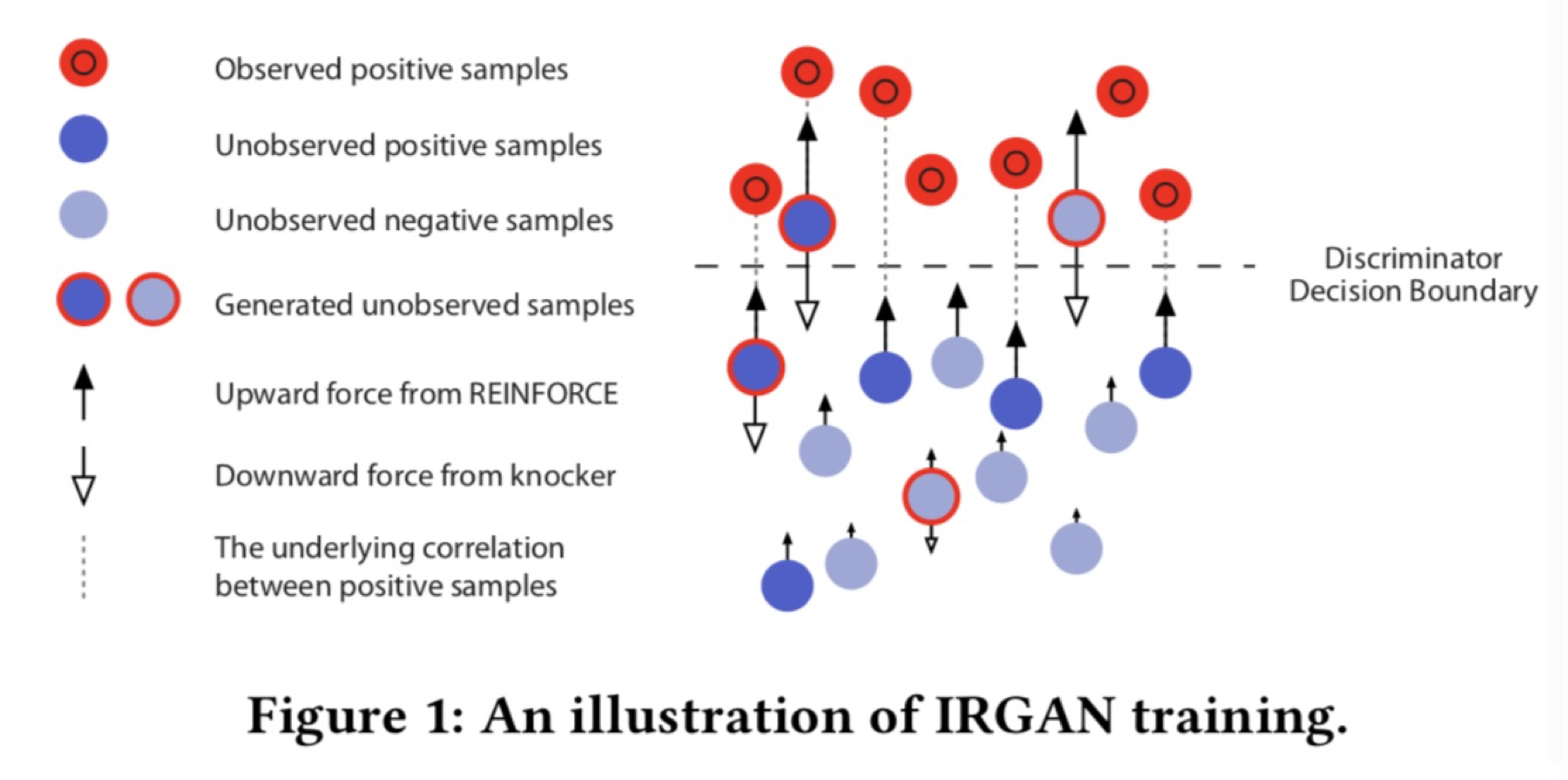 Observed positive samples

Unobserved positive samples

Unobserved negative samples

Generated unobserved samples

Upward force from REINFORCE

Downward force from knocker

The underlying correlation between positive samples

Discriminator Decision Boundary

Figure 1: An illustration of IRGAN training.